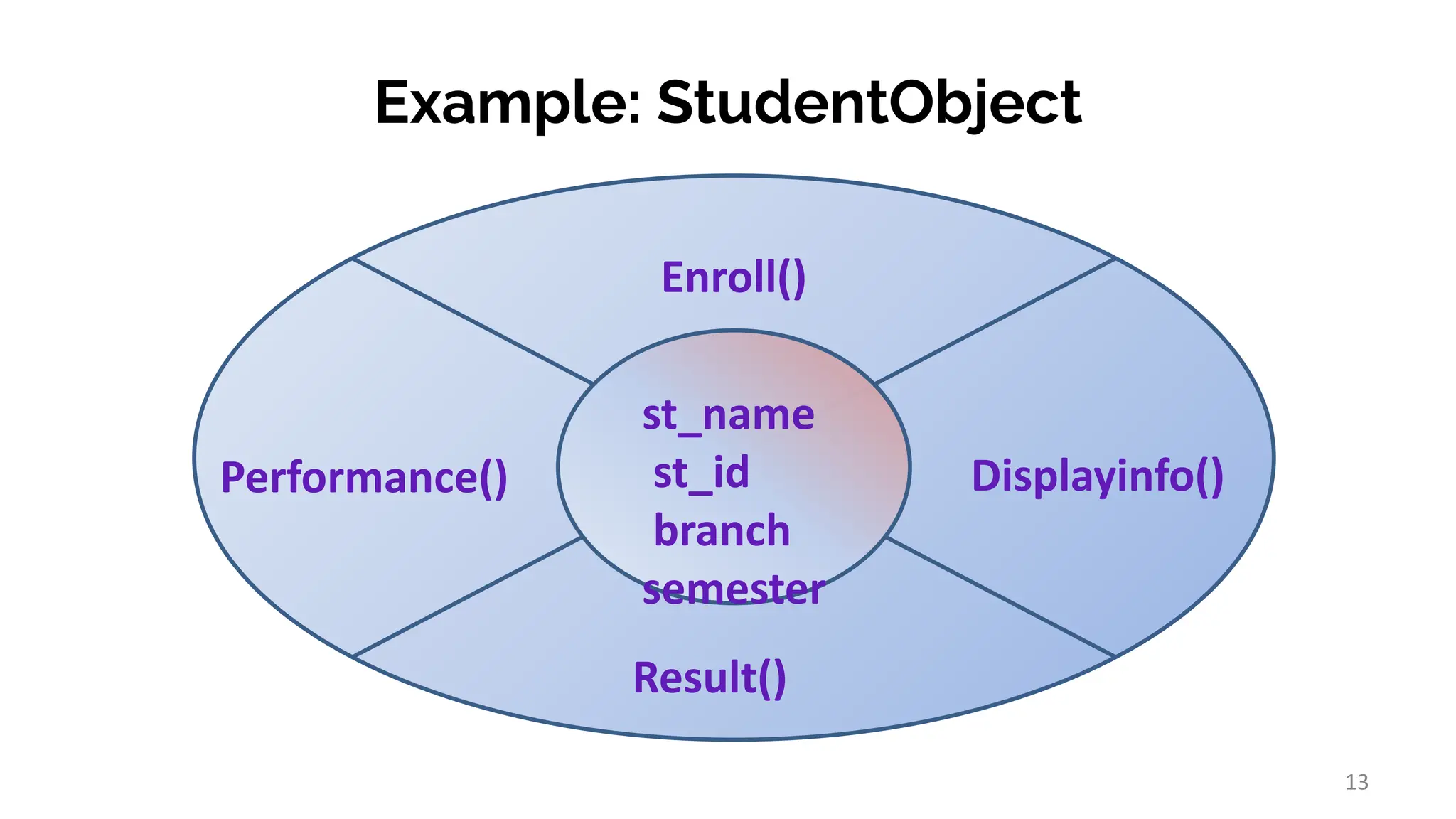 Example: StudentObject

Enroll()

Performance()

st_name
st_id
branch
semester

Displayinfo()

Result()

13